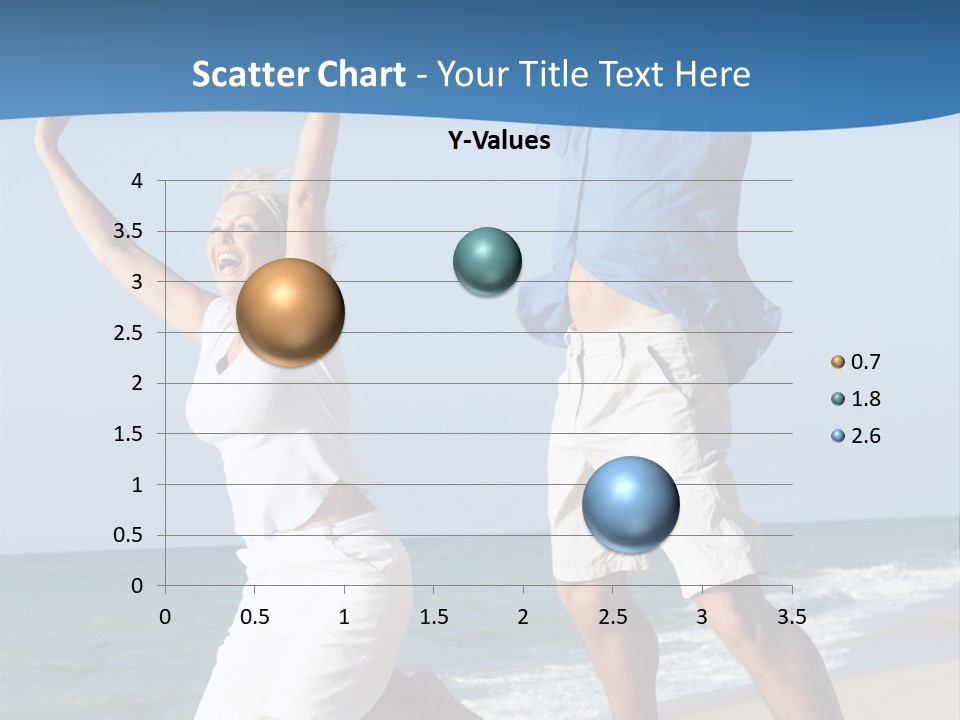 Scatter Chart - Your Title Text Here

Y-Values

4
3.5
3
2.5
2
1.5
1
0.5
0

0 0.5 1 1.5 2 2.5 3 3.5

0.7
1.8
2.6